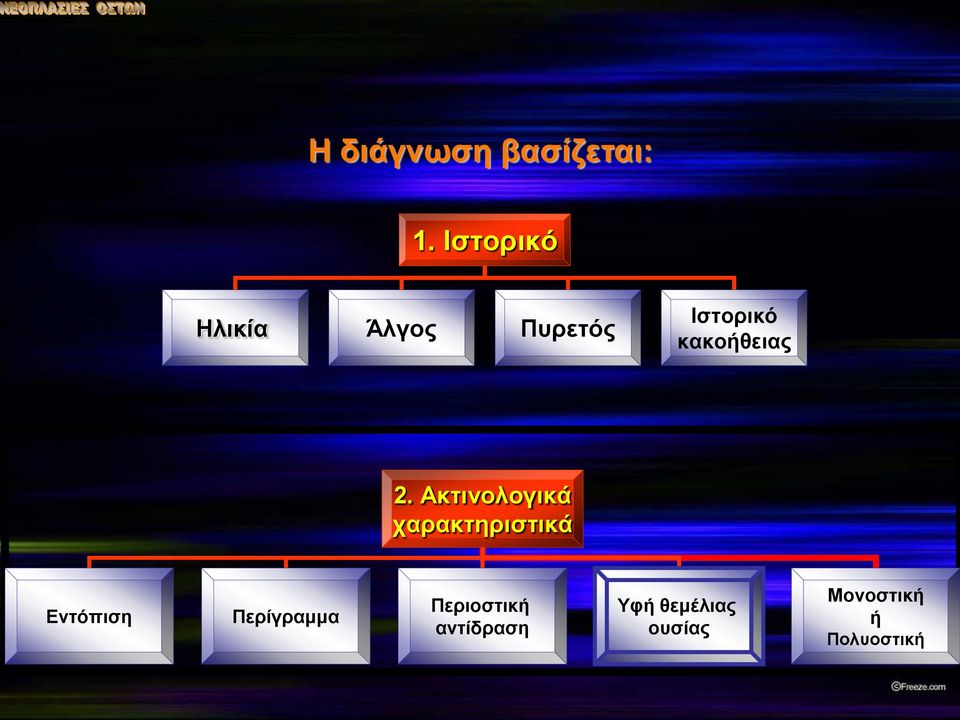 ΝΕΟΠΛΑΣΙΕΣ ΟΣΤΩΝ

Η διάγνωση βασίζεται:

1. Ιστορικό

Ηλικία

Άλγος

Πυρετός

Ιστορικό κακοήθειας

2. Ακτινολογικά χαρακτηριστικά

Εντόπιση

Περίγραμμα

Περιοστική αντίδραση

Υφή θεμέλιας ουσίας

Μονοστική ή Πολυοστική

©Freeze.com